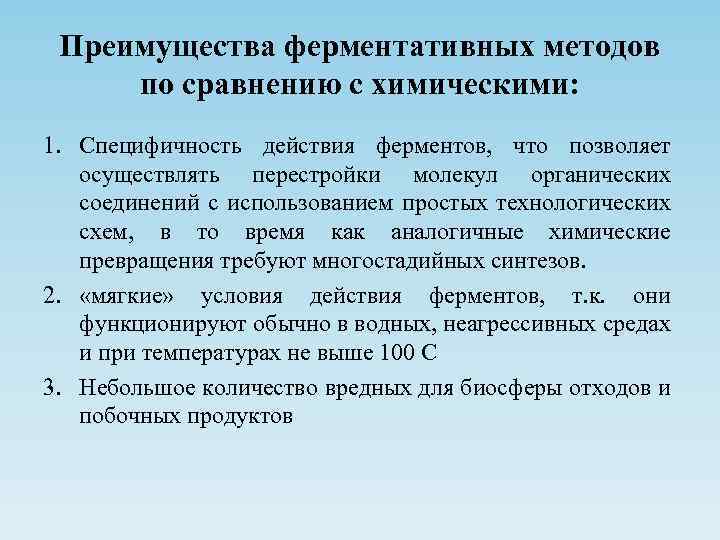 Преимущества ферментативных методов по сравнению с химическими:

1. Специфичность действия ферментов, что позволяет осуществлять перестройки молекул органических соединений с использованием простых технологических схем, в то время как аналогичные химические превращения требуют многостадийных синтезов.
2. «мягкие» условия действия ферментов, т.к. они функционируют обычно в водных, неагрессивных средах и при температурах не выше 100 С
3. Небольшое количество вредных для биосферы отходов и побочных продуктов